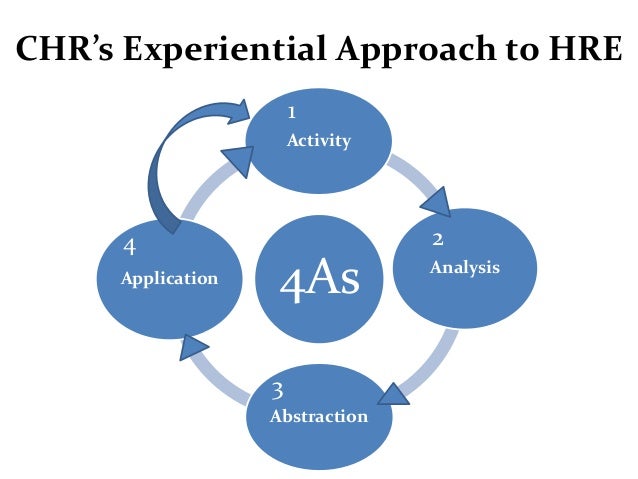 CHR's Experiential Approach to HRE

1
Activity

2
Analysis

3
Abstraction

4
Application

4As